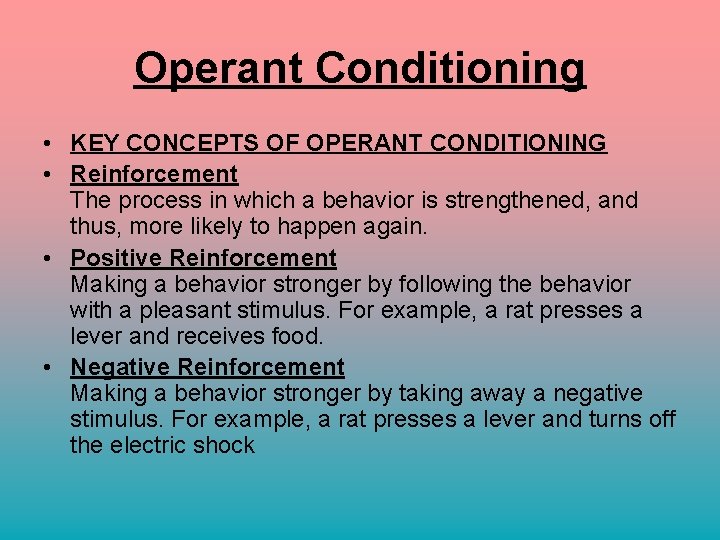 Operant Conditioning

• KEY CONCEPTS OF OPERANT CONDITIONING
• Reinforcement
The process in which a behavior is strengthened, and thus, more likely to happen again.
• Positive Reinforcement
Making a behavior stronger by following the behavior with a pleasant stimulus. For example, a rat presses a lever and receives food.
• Negative Reinforcement
Making a behavior stronger by taking away a negative stimulus. For example, a rat presses a lever and turns off the electric shock